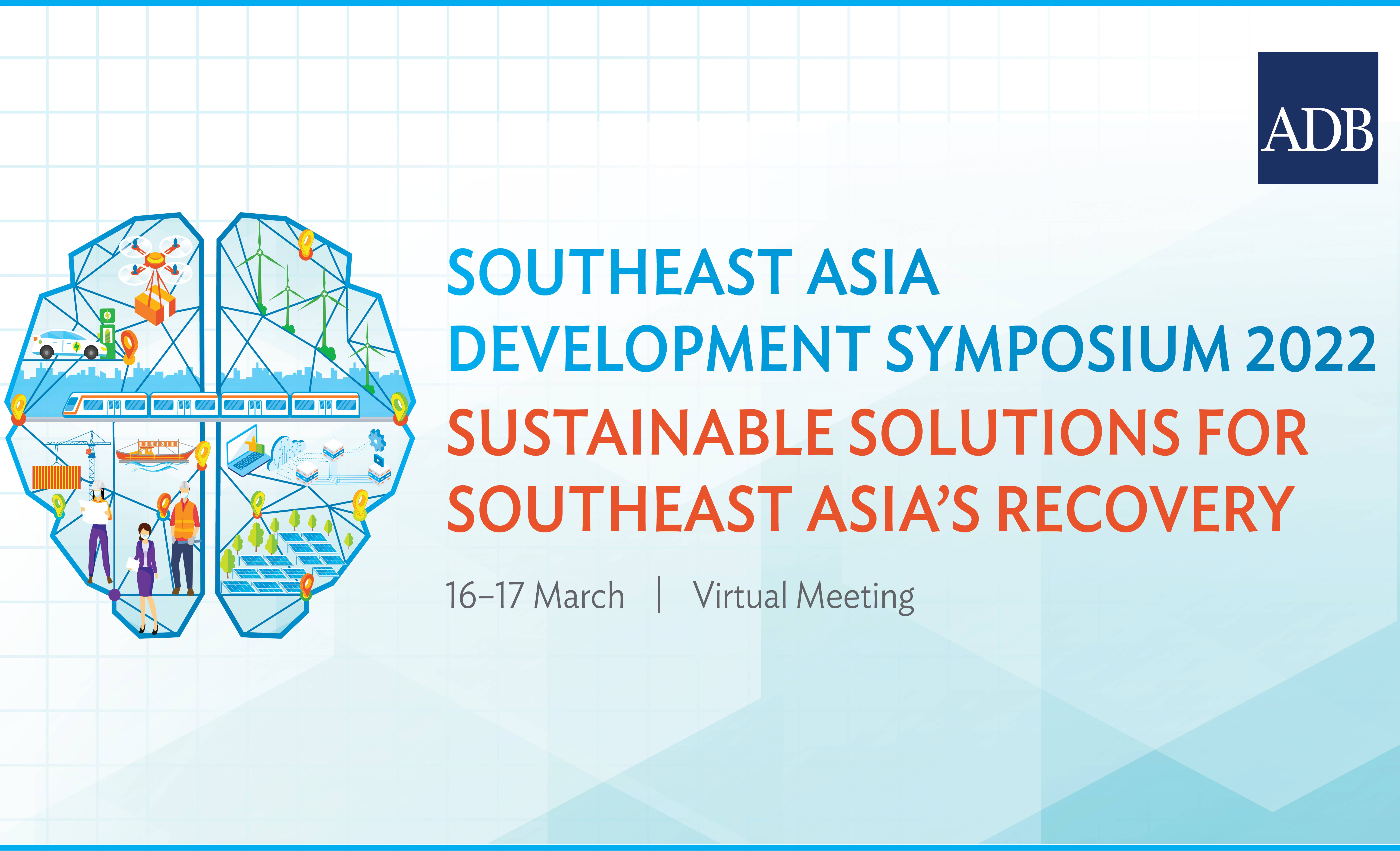 ADB

SOUTHEAST ASIA DEVELOPMENT SYMPOSIUM 2022

SUSTAINABLE SOLUTIONS FOR SOUTHEAST ASIA'S RECOVERY

16–17 March | Virtual Meeting